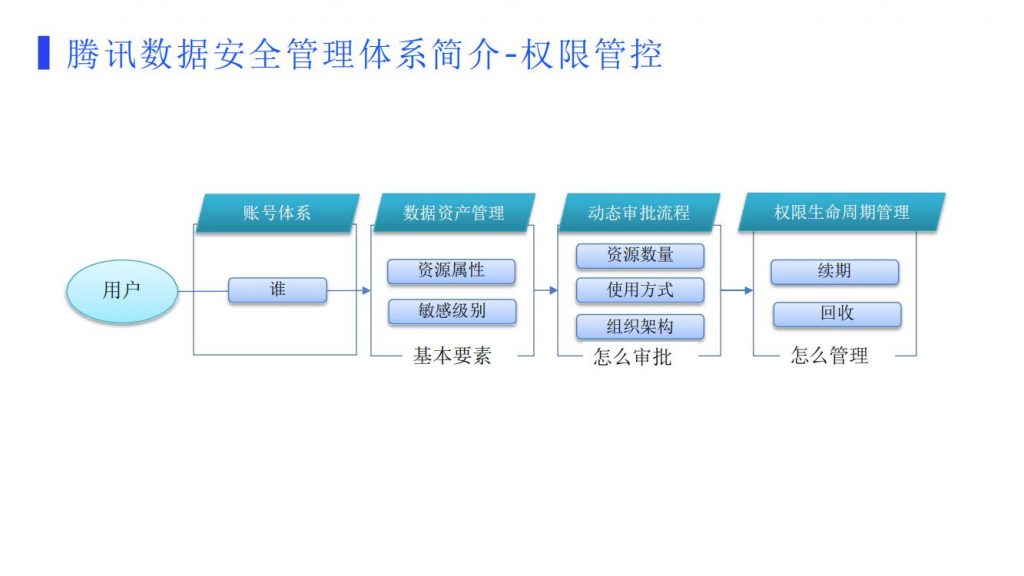 腾讯数据安全管理体系简介-权限管控

用户

账号体系

谁

数据资产管理

资源属性

敏感级别

基本要素

动态审批流程

资源数量

使用方式

组织架构

怎么审批

权限生命周期管理

续期

回收

怎么管理